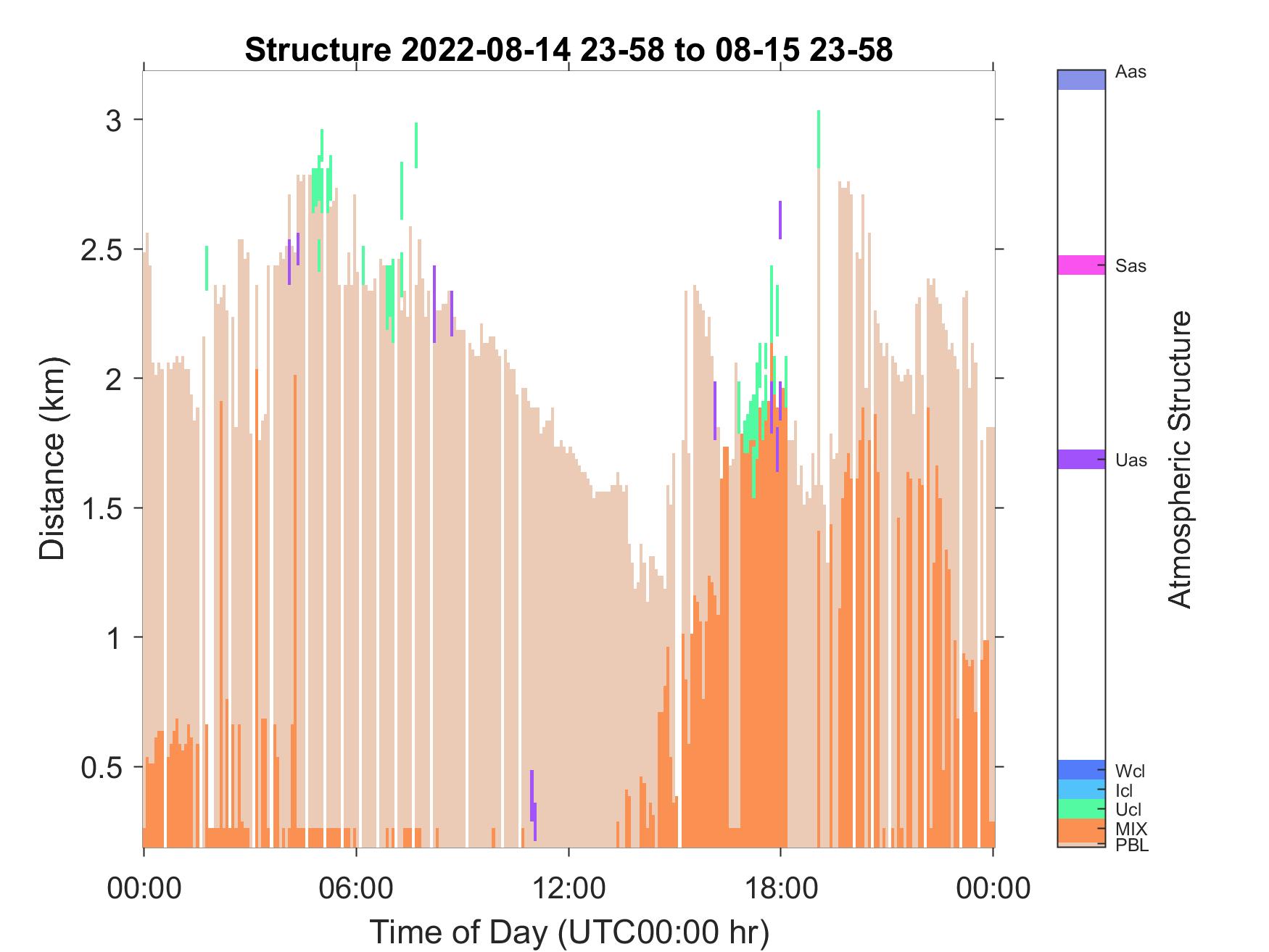 Structure 2022-08-14 23-58 to 08-15 23-58

Distance (km)

3
2.5
2
1.5
1
0.5

00:00
06:00
12:00
18:00
00:00

Time of Day (UTC00:00 hr)

Aas
Sas
Uas
Wcl
Icl
Ucl
MIX
PBL

Atmospheric Structure